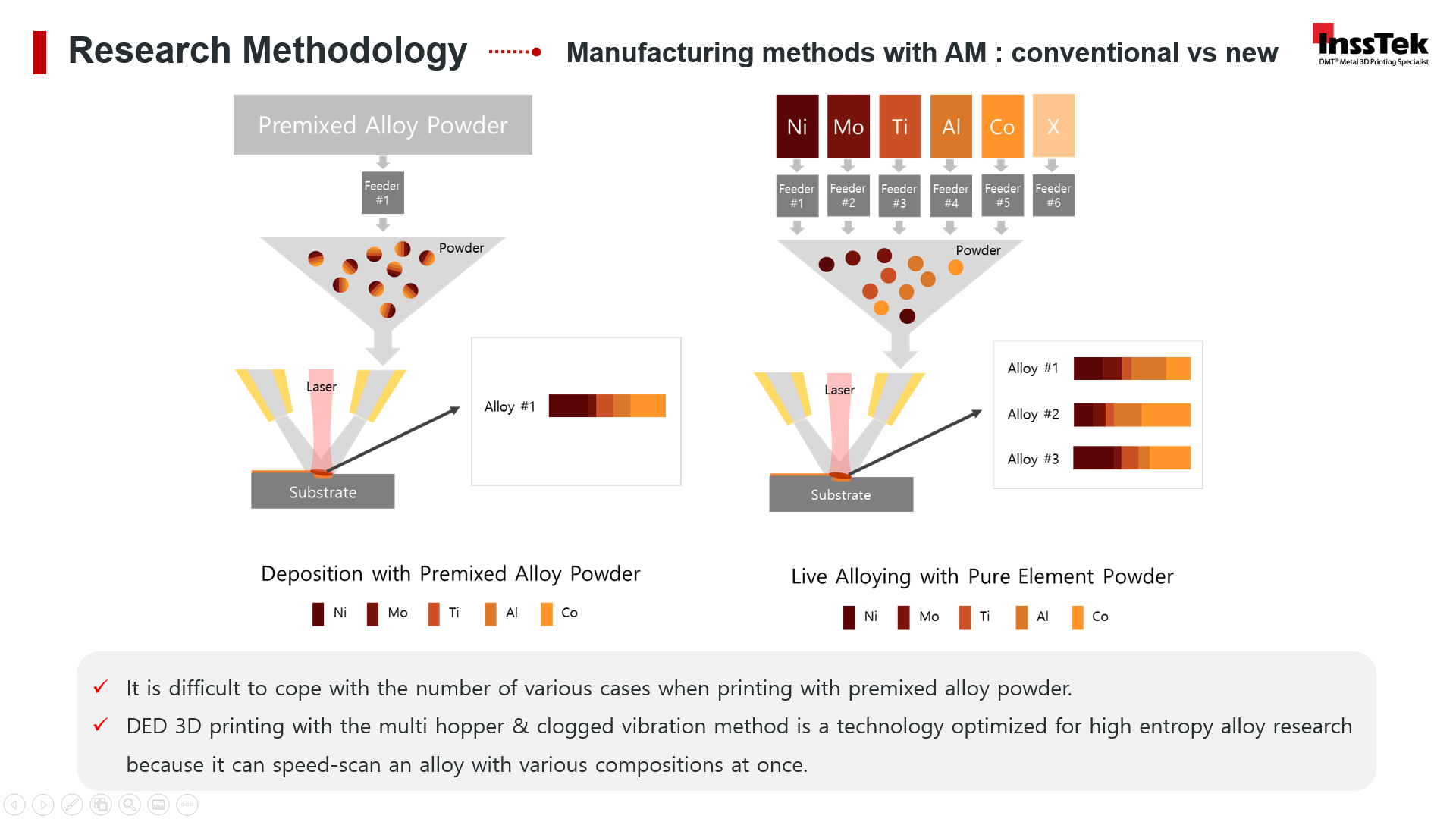 Research Methodology

Manufacturing methods with AM : conventional vs new

InssTek
DMT® Metal 3D Printing Specialist

Premixed Alloy Powder

Feeder #1

Powder

Laser

Substrate

Alloy #1

Deposition with Premixed Alloy Powder

Ni Mo Ti Al Co

Ni Mo Ti Al Co X

Feeder #1 Feeder #2 Feeder #3 Feeder #4 Feeder #5 Feeder #6

Powder

Laser

Substrate

Alloy #1

Alloy #2

Alloy #3

Live Alloying with Pure Element Powder

Ni Mo Ti Al Co

✓ It is difficult to cope with the number of various cases when printing with premixed alloy powder.

✓ DED 3D printing with the multi hopper & clogged vibration method is a technology optimized for high entropy alloy research because it can speed-scan an alloy with various compositions at once.